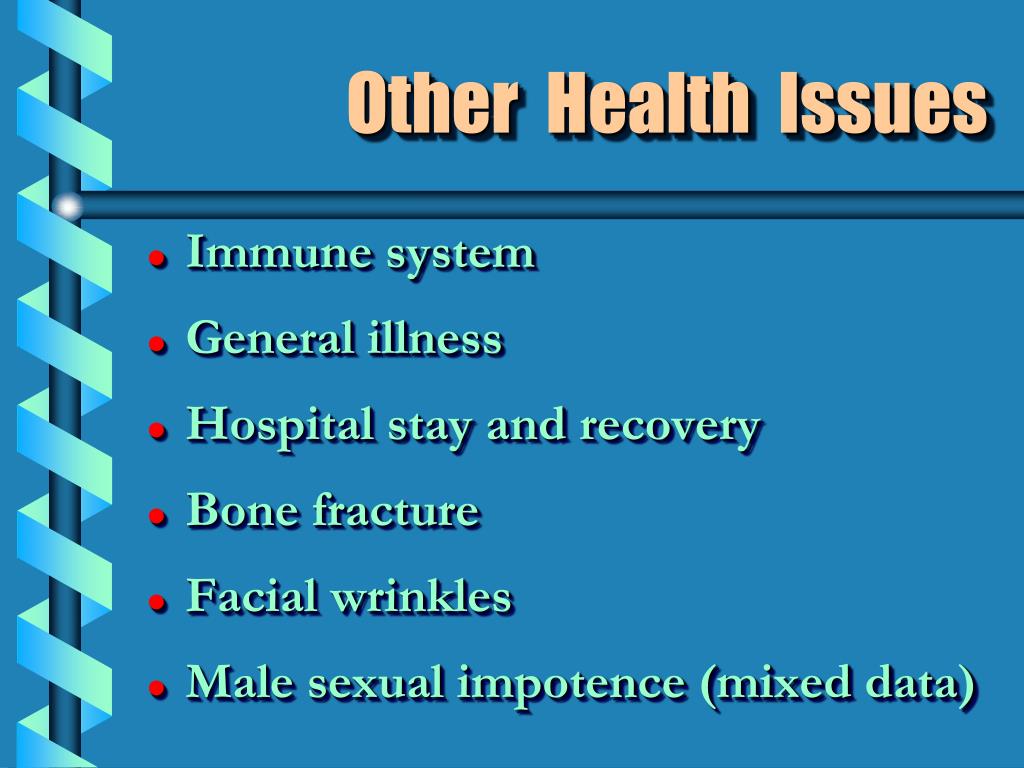 Other Health Issues

- Immune system
- General illness
- Hospital stay and recovery
- Bone fracture
- Facial wrinkles
- Male sexual impotence (mixed data)